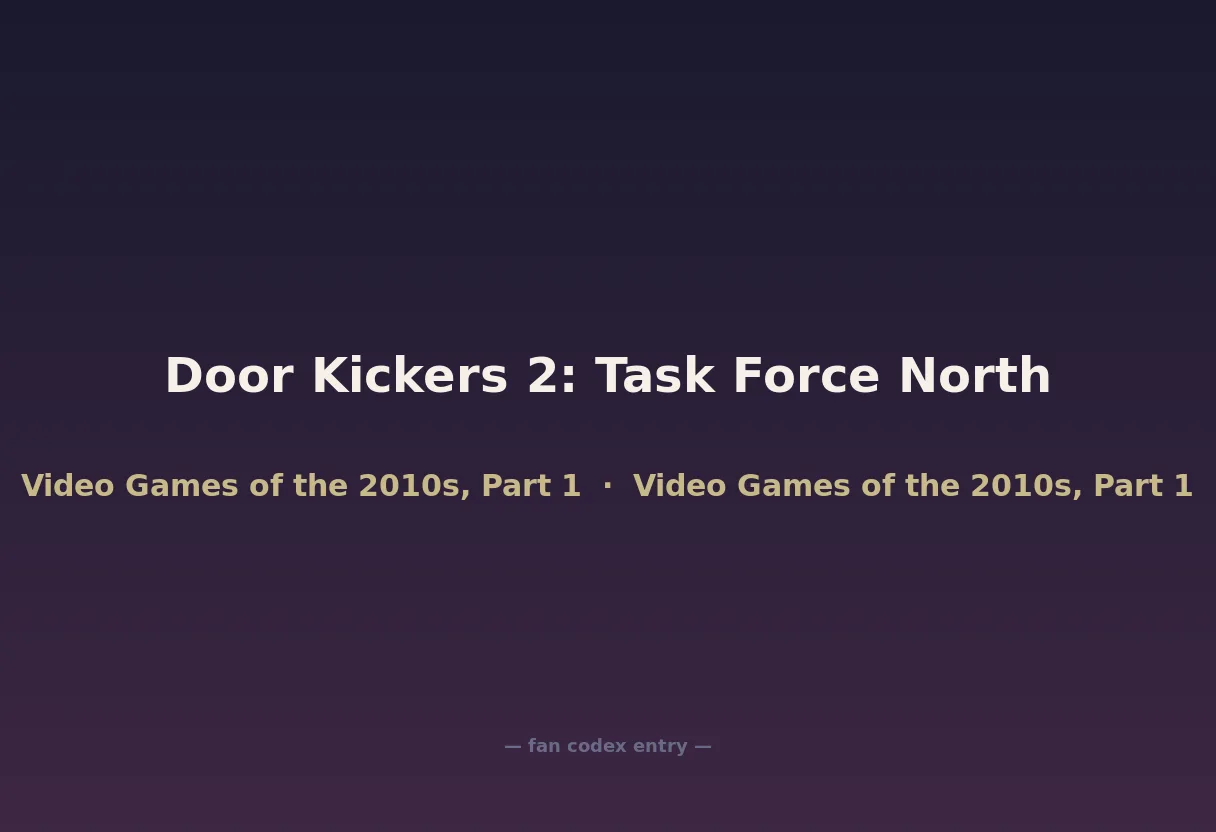 Door Kickers 2: Task Force North

Video Games of the 2010s, Part 1 · Video Games of the 2010s, Part 1

— fan codex entry —